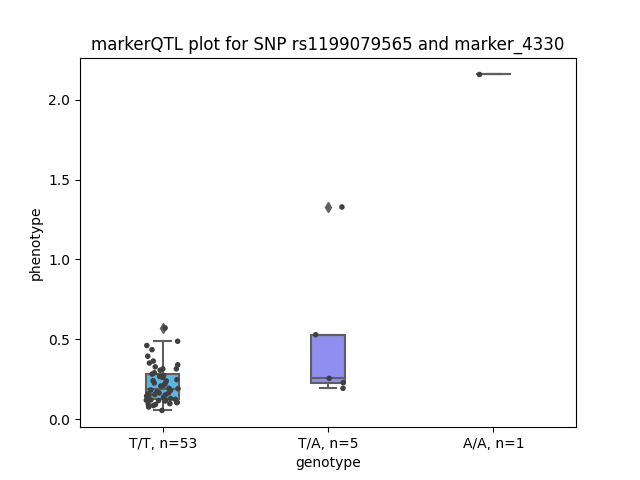 markerQTL plot for SNP rs1199079565 and marker_4330

phenotype

2.0
1.5
1.0
0.5
0.0

T/T, n=53
T/A, n=5
A/A, n=1

genotype